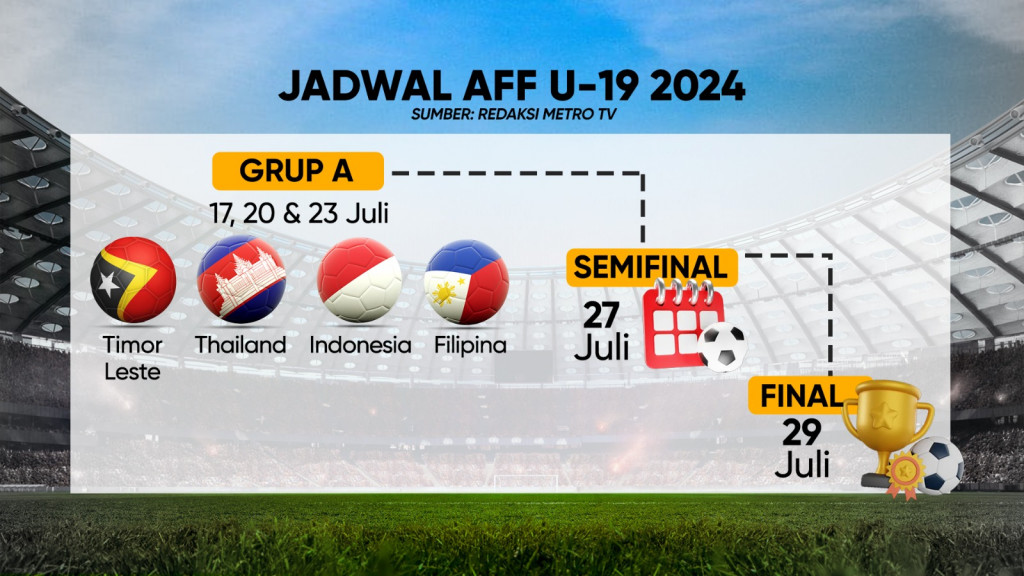 JADWAL AFF U-19 2024
SUMBER: REDAKSI METRO TV

GRUP A
17, 20 & 23 Juli

Timor Leste
Thailand
Indonesia
Filipina

SEMIFINAL
27 Juli

FINAL
29 Juli